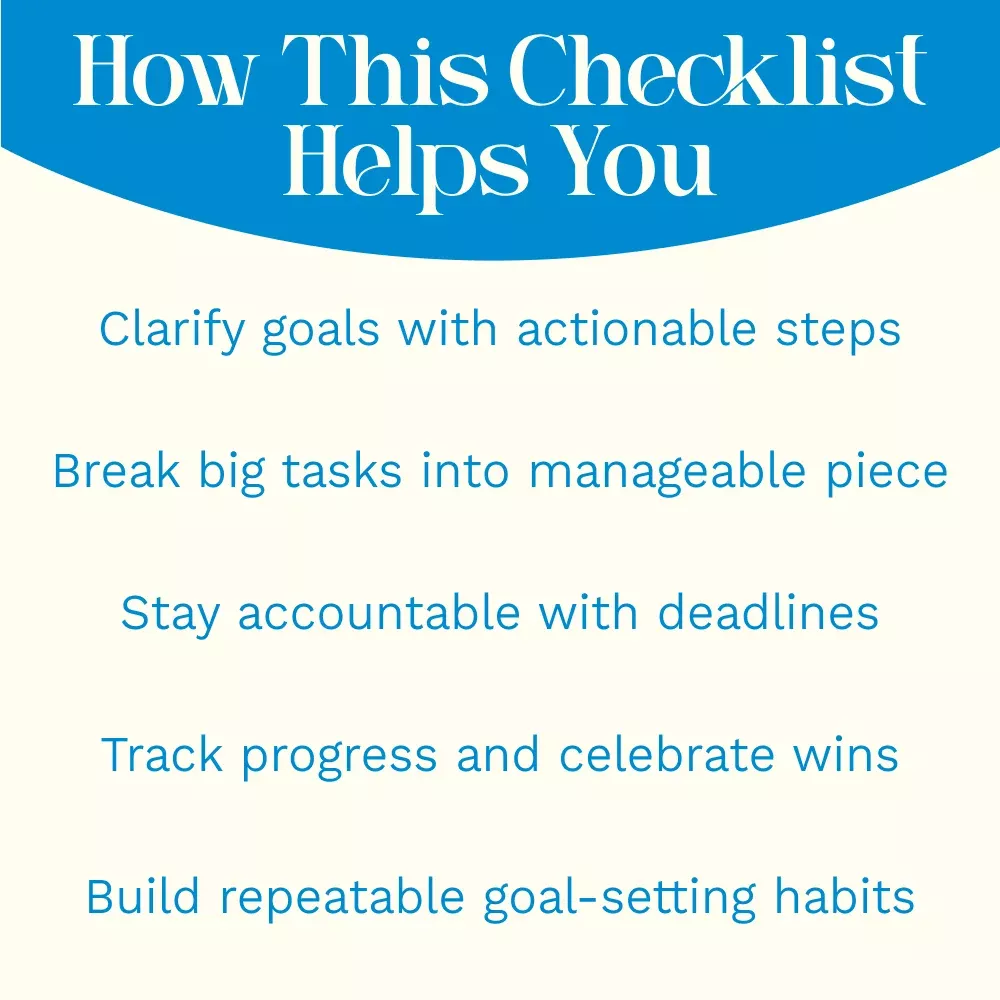 How This Checklist Helps You

Clarify goals with actionable steps

Break big tasks into manageable piece

Stay accountable with deadlines

Track progress and celebrate wins

Build repeatable goal-setting habits